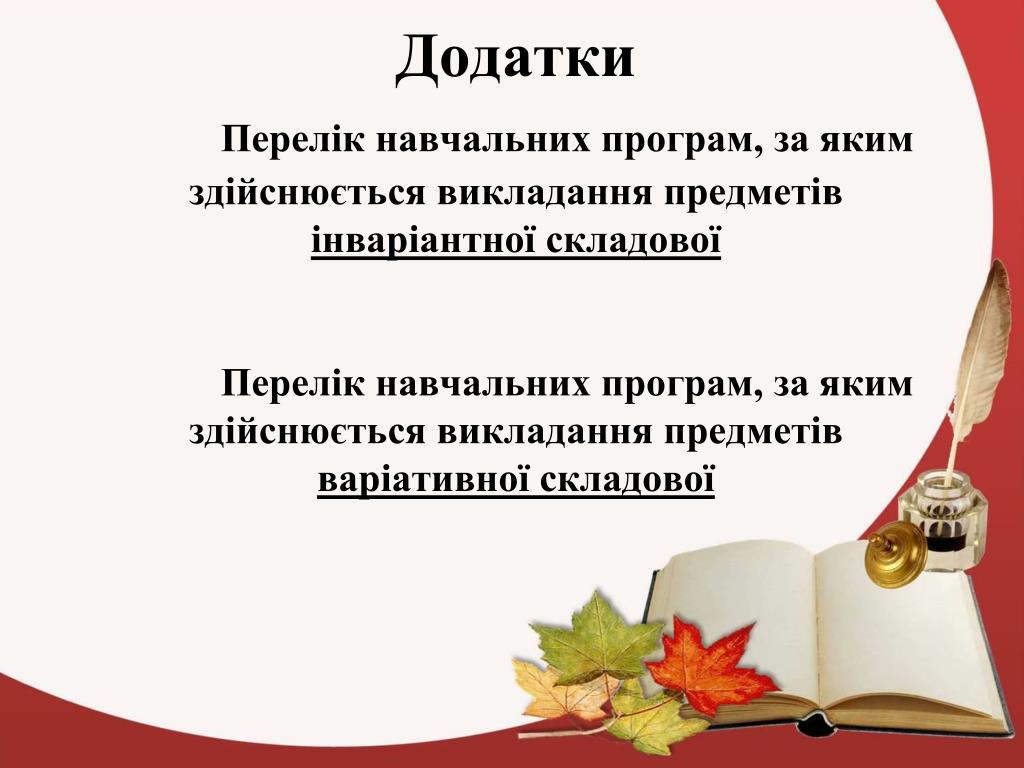 Додатки

Перелік навчальних програм, за яким здійснюється викладання предметів інваріантної складової

Перелік навчальних програм, за яким здійснюється викладання предметів варіативної складової